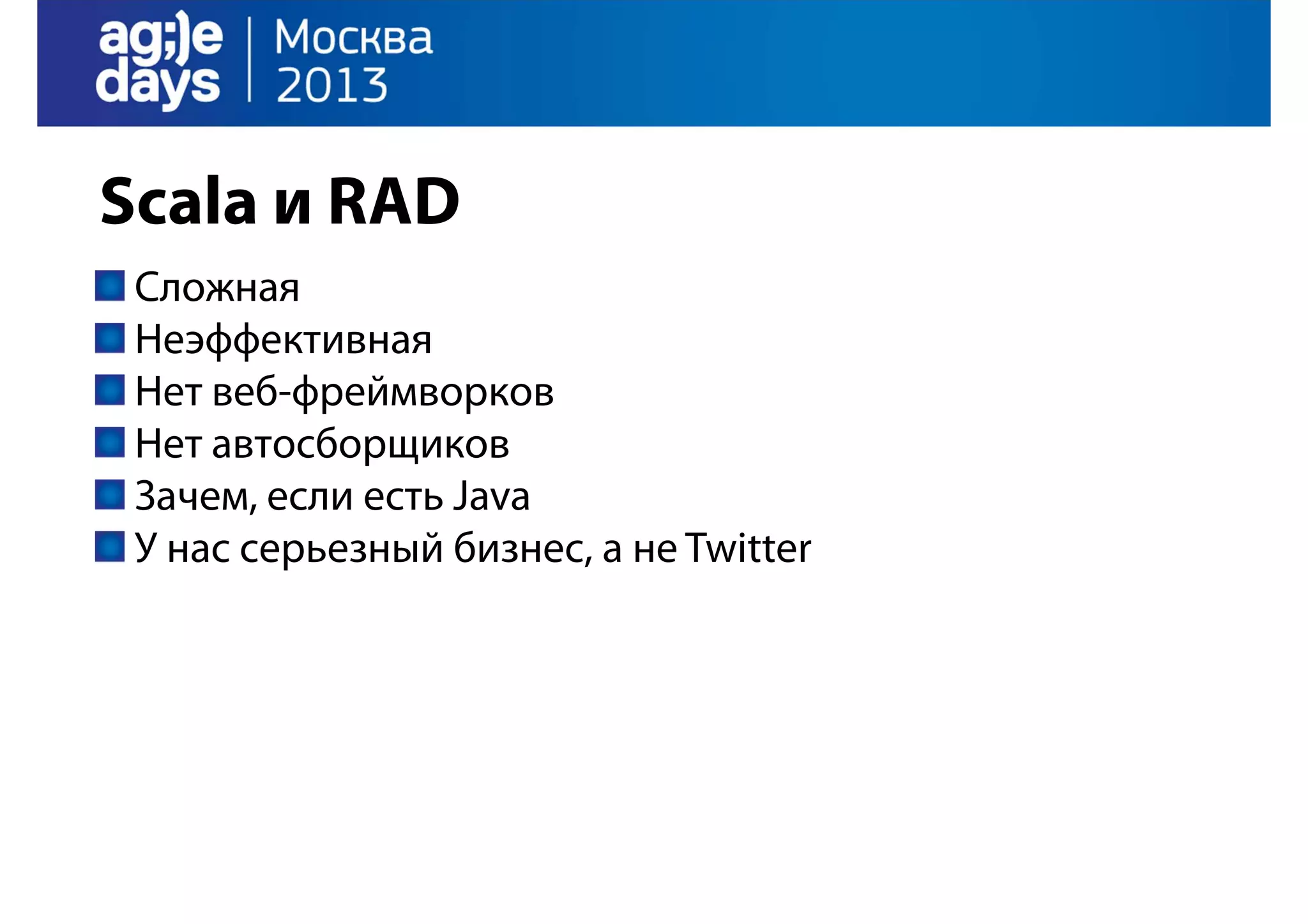 ag;)e days | Москва 2013

Scala и RAD

Сложная
Неэффективная
Нет веб-фреймворков
Нет автосборщиков
Зачем, если есть Java
У нас серьезный бизнес, а не Twitter